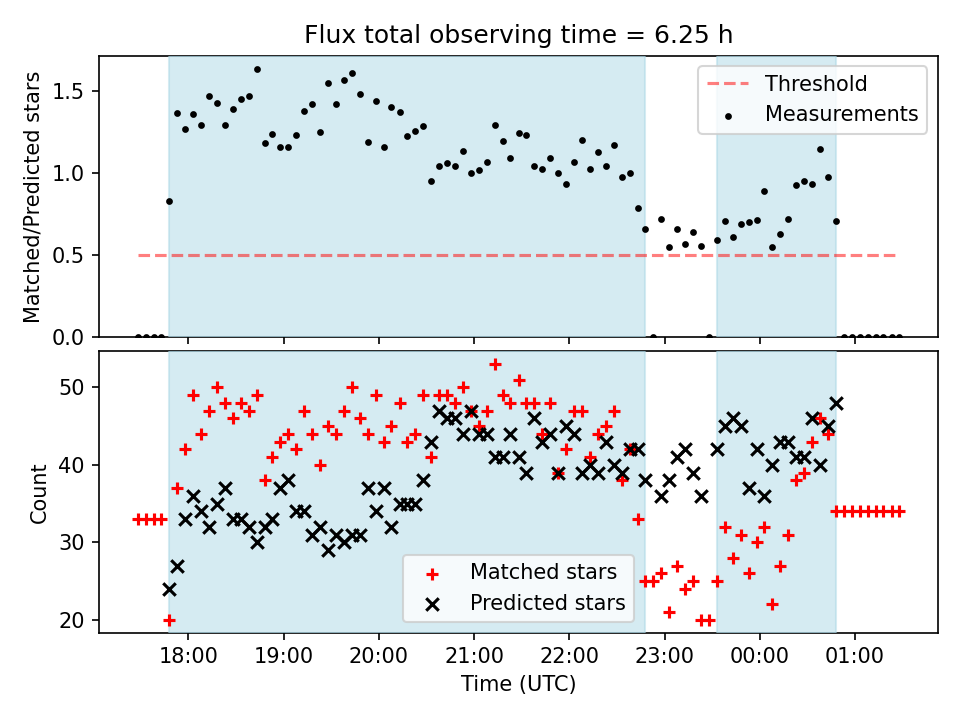 Flux total observing time = 6.25 h

Matched/Predicted stars

1.5
1.0
0.5
0.0

Threshold
Measurements

Count

50
40
30
20

Matched stars
Predicted stars

18:00
19:00
20:00
21:00
22:00
23:00
00:00
01:00

Time (UTC)